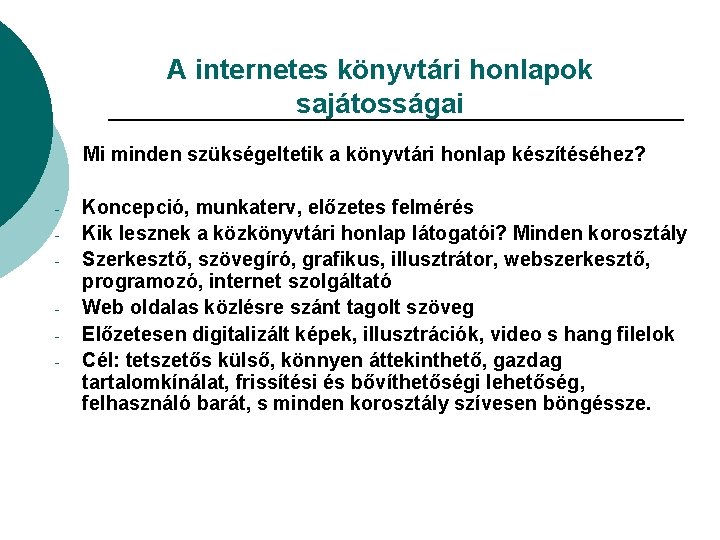 A internetes könyvtári honlapok sajátosságai

Mi minden szükségeltetik a könyvtári honlap készítéséhez?

- Koncepció, munkaterv, előzetes felmérés
- Kik lesznek a közkönyvtári honlap látogatói? Minden korosztály
- Szerkesztő, szövegíró, grafikus, illusztrátor, webszerkesztő, programozó, internet szolgáltató
- Web oldalas közlésre szánt tagolt szöveg
- Előzetesen digitalizált képek, illusztrációk, video s hang filelok
- Cél: tetszetős külső, könnyen áttekinthető, gazdag tartalomkínálat, frissítési és bővíthetőségi lehetőség, felhasználó barát, s minden korosztály szívesen böngéssze.